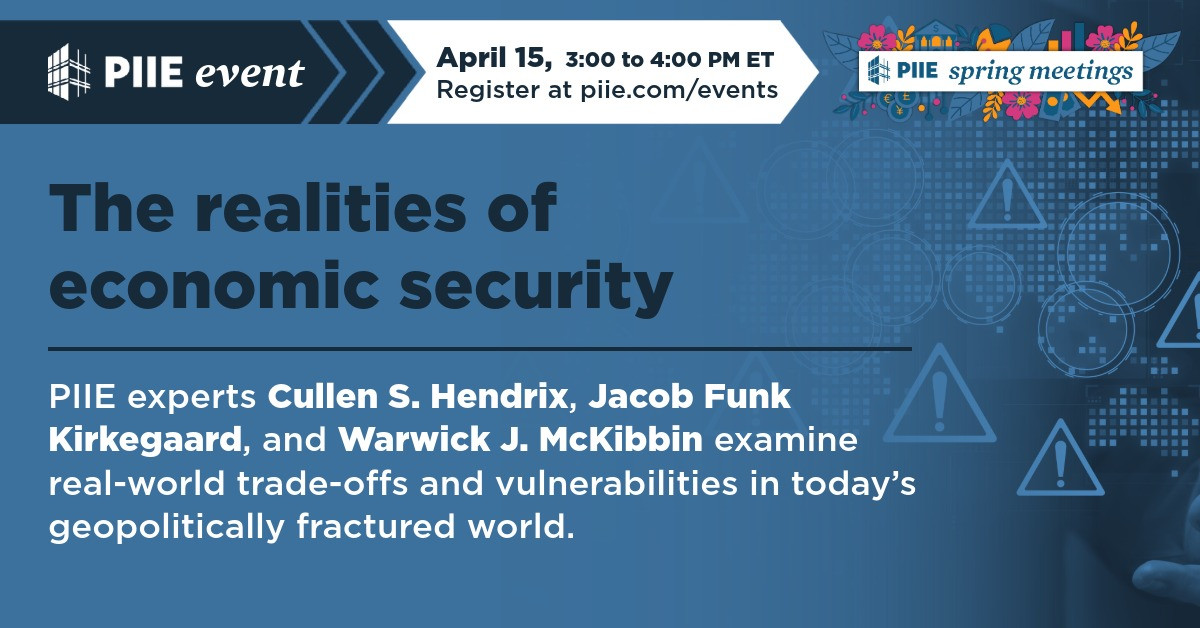 PIIE event

April 15, 3:00 to 4:00 PM ET
Register at piie.com/events

PIIE spring meetings

The realities of economic security

PIIE experts Cullen S. Hendrix, Jacob Funk Kirkegaard, and Warwick J. McKibbin examine real-world trade-offs and vulnerabilities in today's geopolitically fractured world.